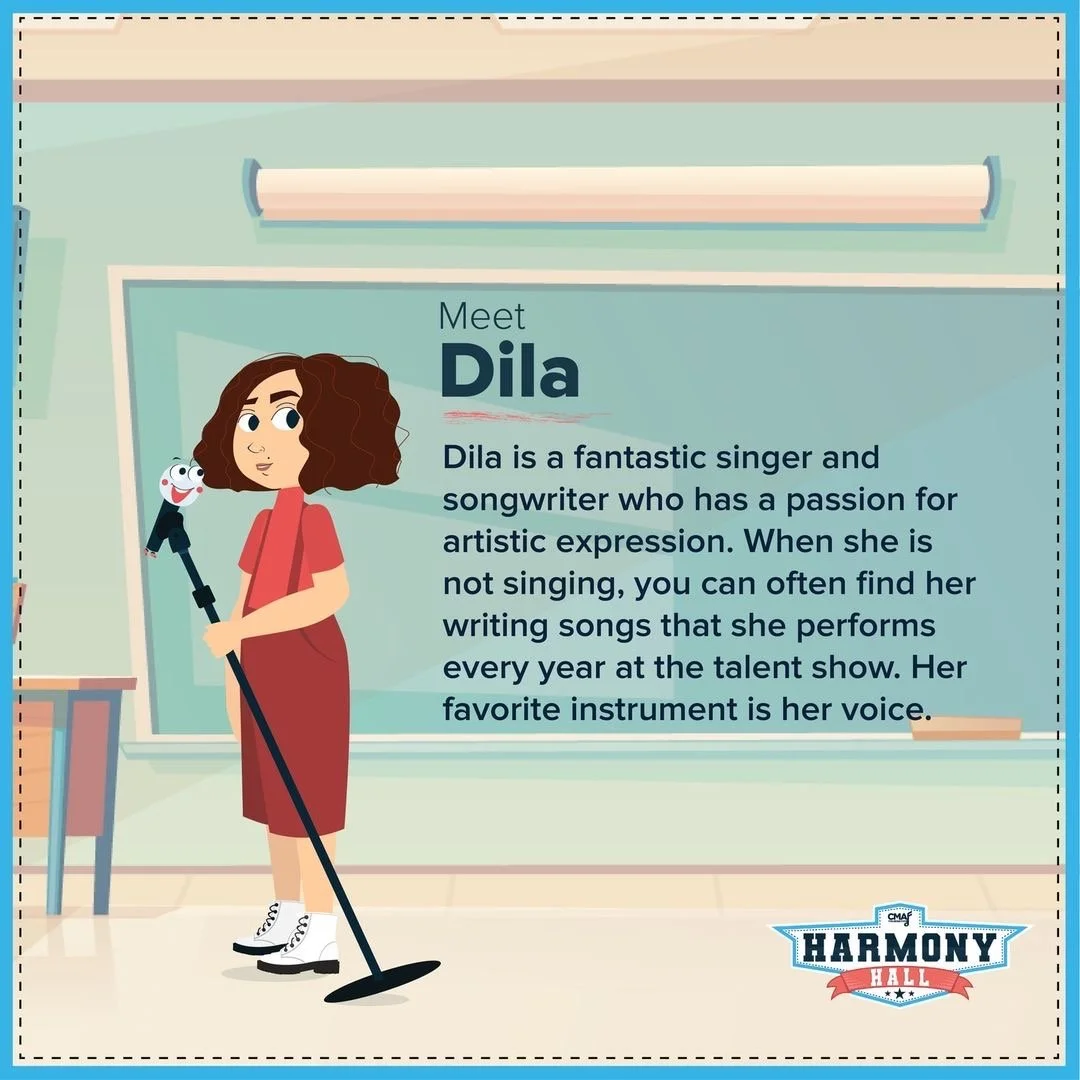 Meet
Dila

Dila is a fantastic singer and songwriter who has a passion for artistic expression. When she is not singing, you can often find her writing songs that she performs every year at the talent show. Her favorite instrument is her voice.

CMA
HARMONY
HALL